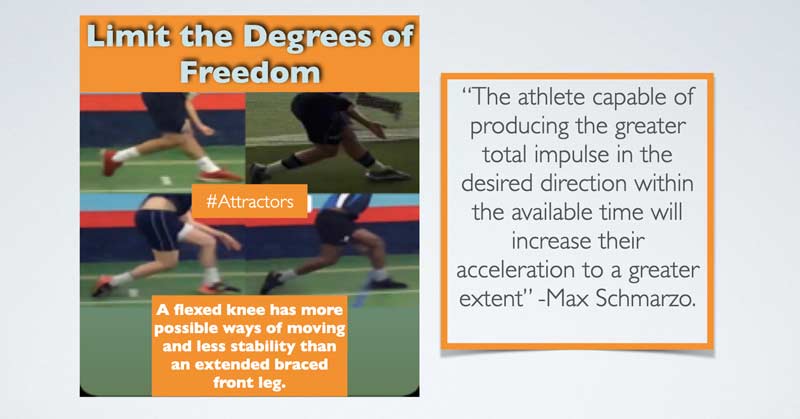 Limit the Degrees of Freedom

#Attractors

A flexed knee has more possible ways of moving and less stability than an extended braced front leg.

"The athlete capable of producing the greater total impulse in the desired direction within the available time will increase their acceleration to a greater extent" -Max Schmarzo.